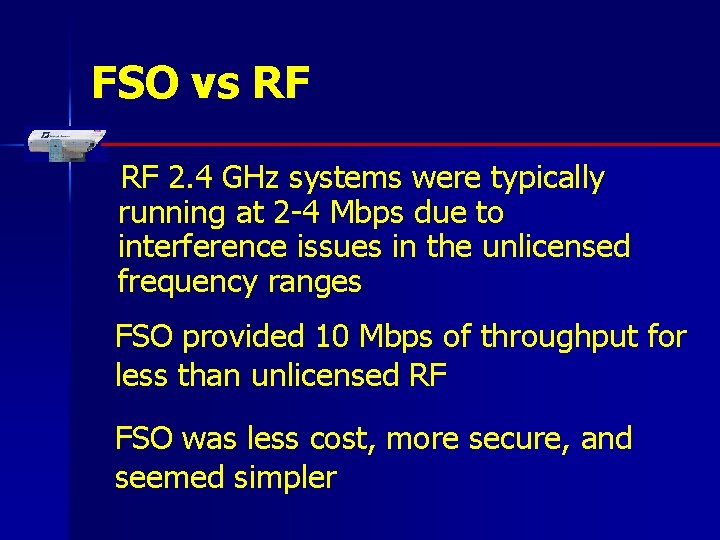 FSO vs RF

RF 2.4 GHz systems were typically running at 2-4 Mbps due to interference issues in the unlicensed frequency ranges

FSO provided 10 Mbps of throughput for less than unlicensed RF

FSO was less cost, more secure, and seemed simpler